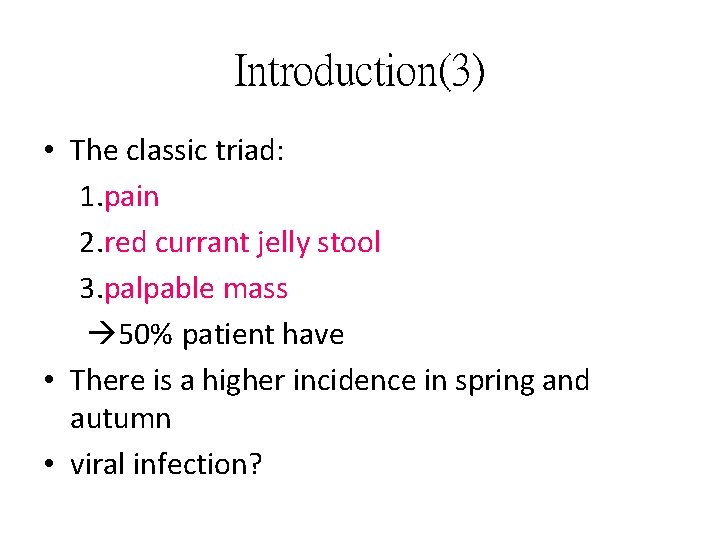 Introduction(3)

• The classic triad:
1.pain
2.red currant jelly stool
3.palpable mass
→50% patient have
• There is a higher incidence in spring and autumn
• viral infection?